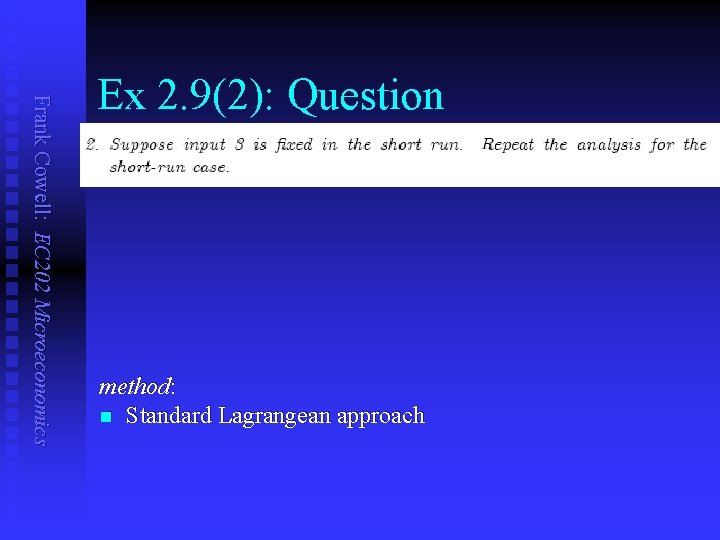 Frank Cowell: EC202 Microeconomics

Ex 2.9(2): Question

2. Suppose input 3 is fixed in the short run. Repeat the analysis for the short-run case.

method:
Standard Lagrangean approach